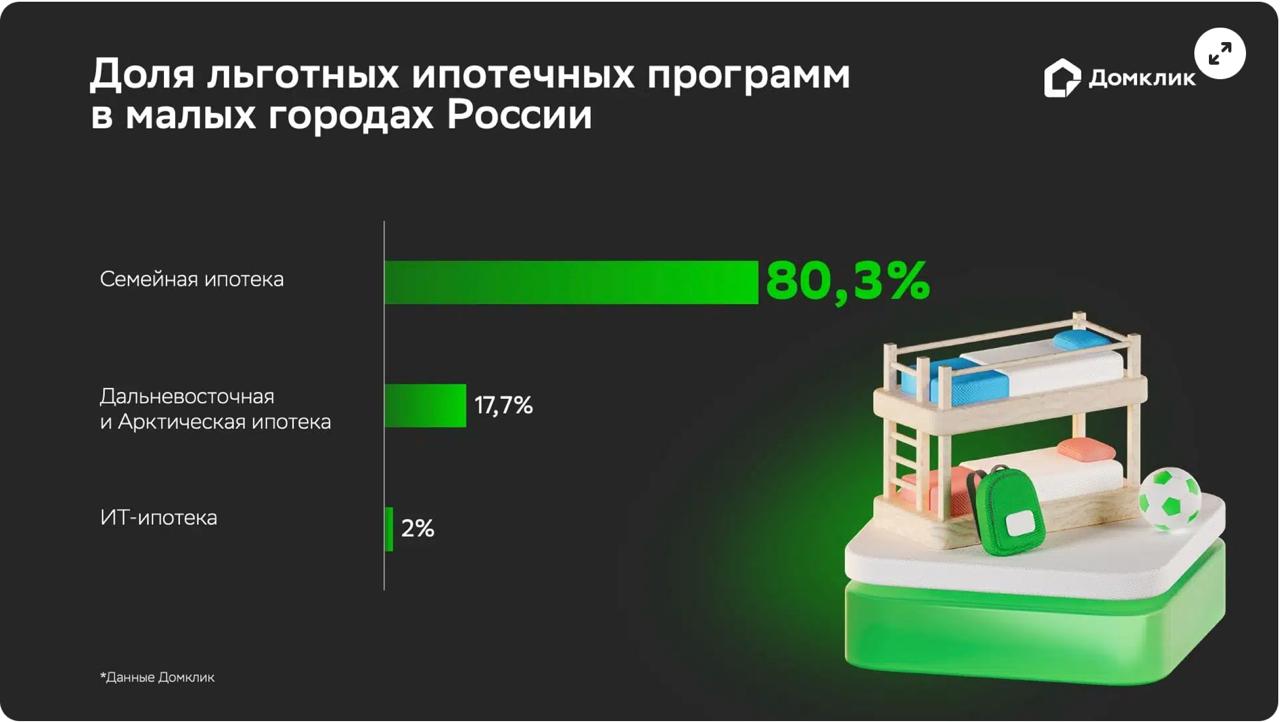 Доля льготных ипотечных программ в малых городах России

Домклик

Семейная ипотека 80,3%

Дальневосточная и Арктическая ипотека 17,7%

ИТ-ипотека 2%

*Данные Домклик